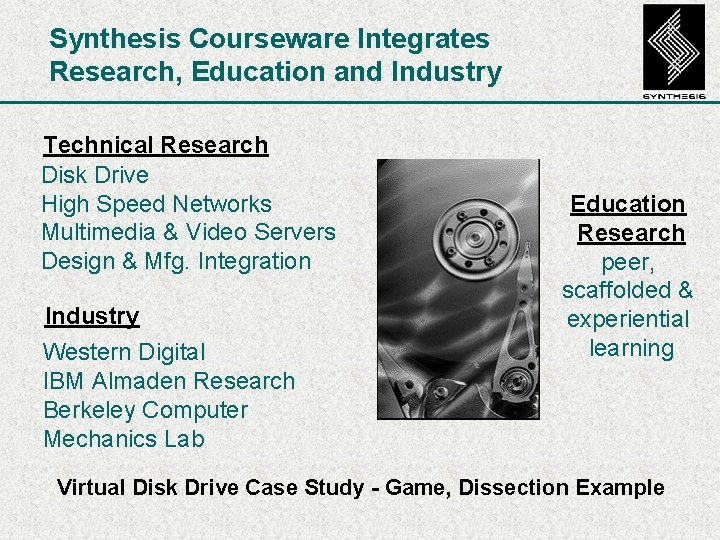 Synthesis Courseware Integrates Research, Education and Industry

SYNTHESIS

Technical Research
Disk Drive
High Speed Networks
Multimedia & Video Servers
Design & Mfg. Integration

Industry
Western Digital
IBM Almaden Research
Berkeley Computer Mechanics Lab

Education Research
peer, scaffolded & experiential learning

Virtual Disk Drive Case Study - Game, Dissection Example